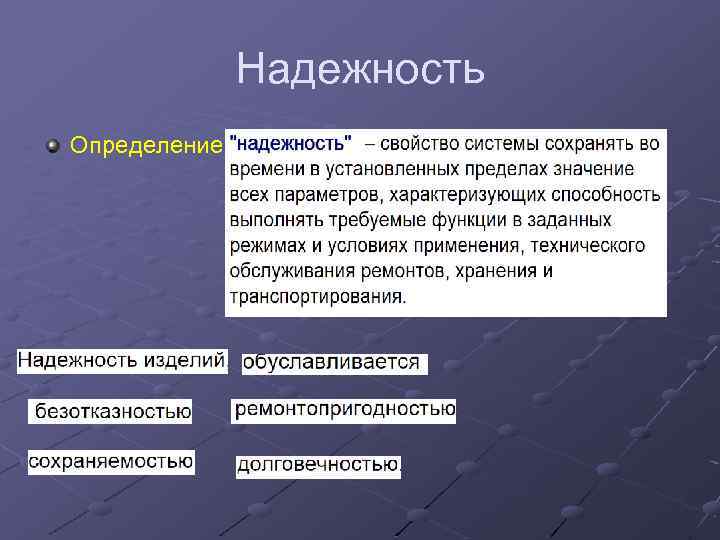 Надежность

Определение "надежность" – свойство системы сохранять во времени в установленных пределах значение всех параметров, характеризующих способность выполнять требуемые функции в заданных режимах и условиях применения, технического обслуживания ремонтов, хранения и транспортирования.

Надежность изделий обуславливается

безотказностью

ремонтопригодностью

сохраняемостью

долговечностью.